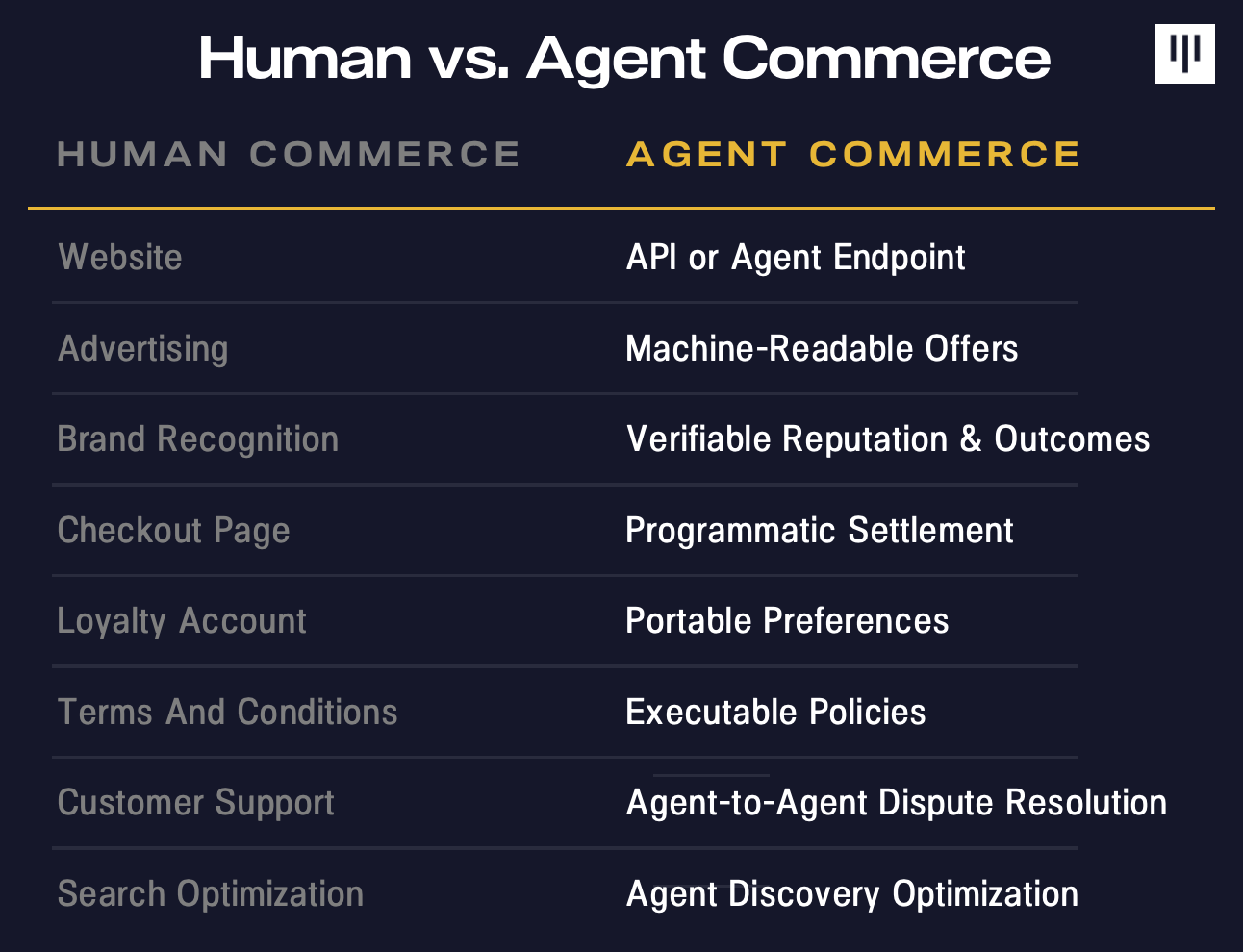 Human vs. Agent Commerce

| HUMAN COMMERCE | AGENT COMMERCE |
|---|---|
| Website | API or Agent Endpoint |
| Advertising | Machine-Readable Offers |
| Brand Recognition | Verifiable Reputation & Outcomes |
| Checkout Page | Programmatic Settlement |
| Loyalty Account | Portable Preferences |
| Terms And Conditions | Executable Policies |
| Customer Support | Agent-to-Agent Dispute Resolution |
| Search Optimization | Agent Discovery Optimization |